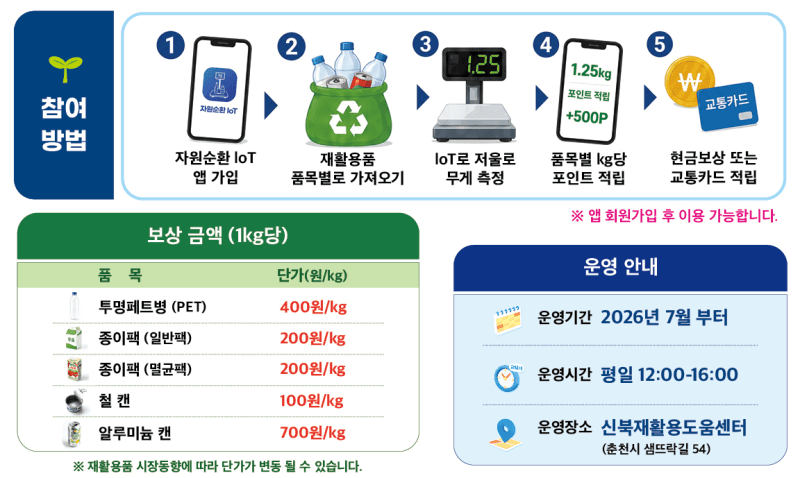 참여
방법

1
자원순환 IoT
자원순환 IoT
앱 가입

2
재활용품
품목별로 가져오기

3
1.25
IoT로 저울로
무게 측정

4
1.25kg
포인트 적립
+500P
품목별 kg당
포인트 적립

5
₩
교통카드
현금보상 또는
교통카드 적립

※ 앱 회원가입 후 이용 가능합니다.

보상 금액 (1kg당)

| 품 목 | 단가(원/kg) |
|---|---|
| 투명페트병 (PET) | 400원/kg |
| 종이팩 (일반팩) | 200원/kg |
| 종이팩 (멸균팩) | 200원/kg |
| 철 캔 | 100원/kg |
| 알루미늄 캔 | 700원/kg |

※ 재활용품 시장동향에 따라 단가가 변동 될 수 있습니다.

운영 안내

운영기간 2026년 7월 부터

운영시간 평일 12:00-16:00

운영장소 신북재활용도움센터
(춘천시 샘뜨락길 54)